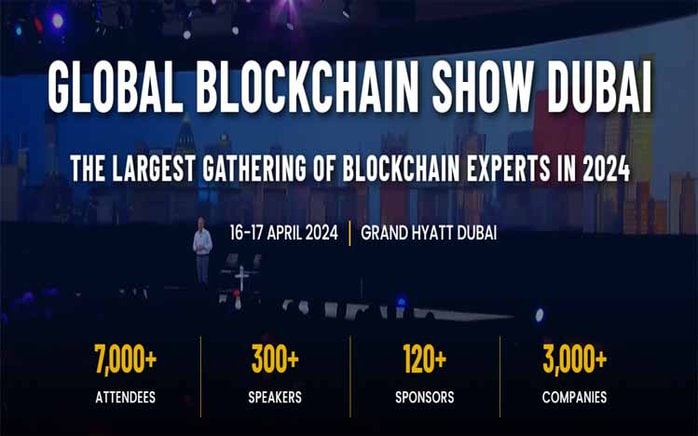 GLOBAL BLOCKCHAIN SHOW DUBAI

THE LARGEST GATHERING OF BLOCKCHAIN EXPERTS IN 2024

16-17 APRIL 2024 | GRAND HYATT DUBAI

7,000+
ATTENDEES

300+
SPEAKERS

120+
SPONSORS

3,000+
COMPANIES